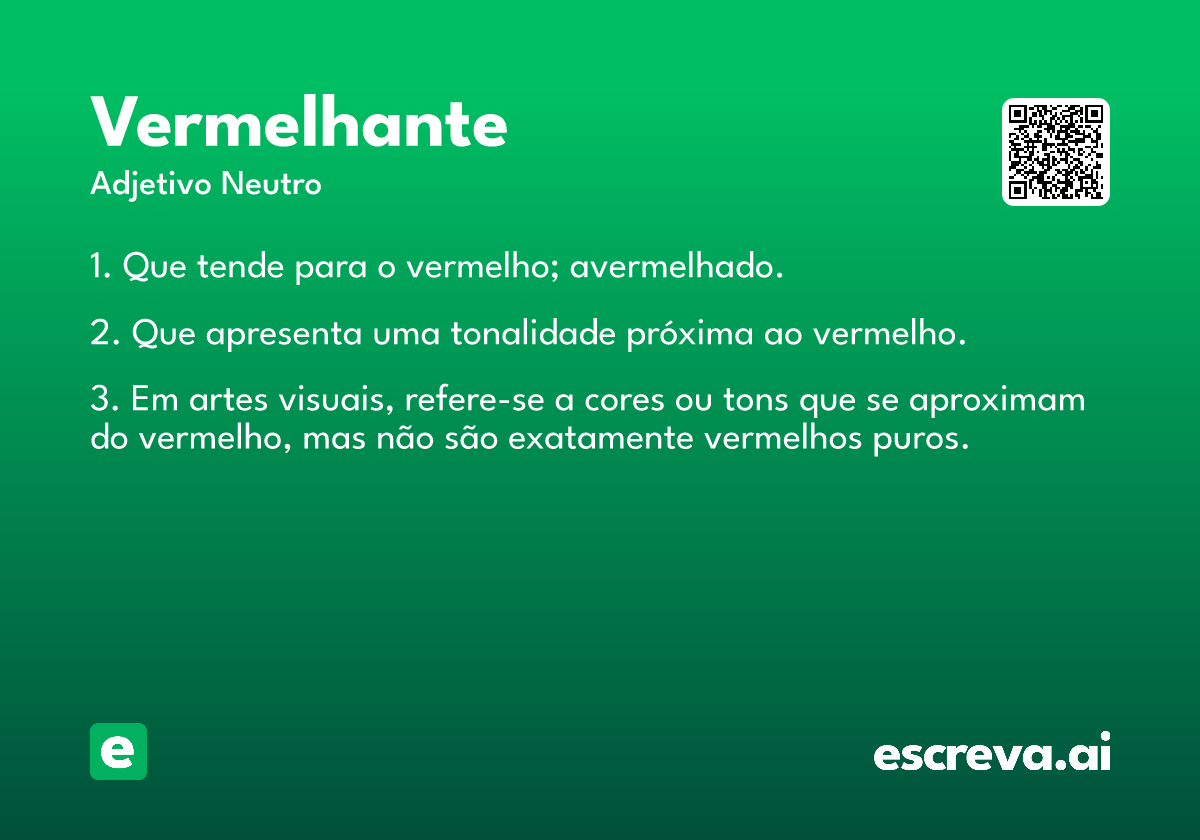 Vermelhante
Adjetivo Neutro

1. Que tende para o vermelho; avermelhado.

2. Que apresenta uma tonalidade próxima ao vermelho.

3. Em artes visuais, refere-se a cores ou tons que se aproximam do vermelho, mas não são exatamente vermelhos puros.

e

escreva.ai